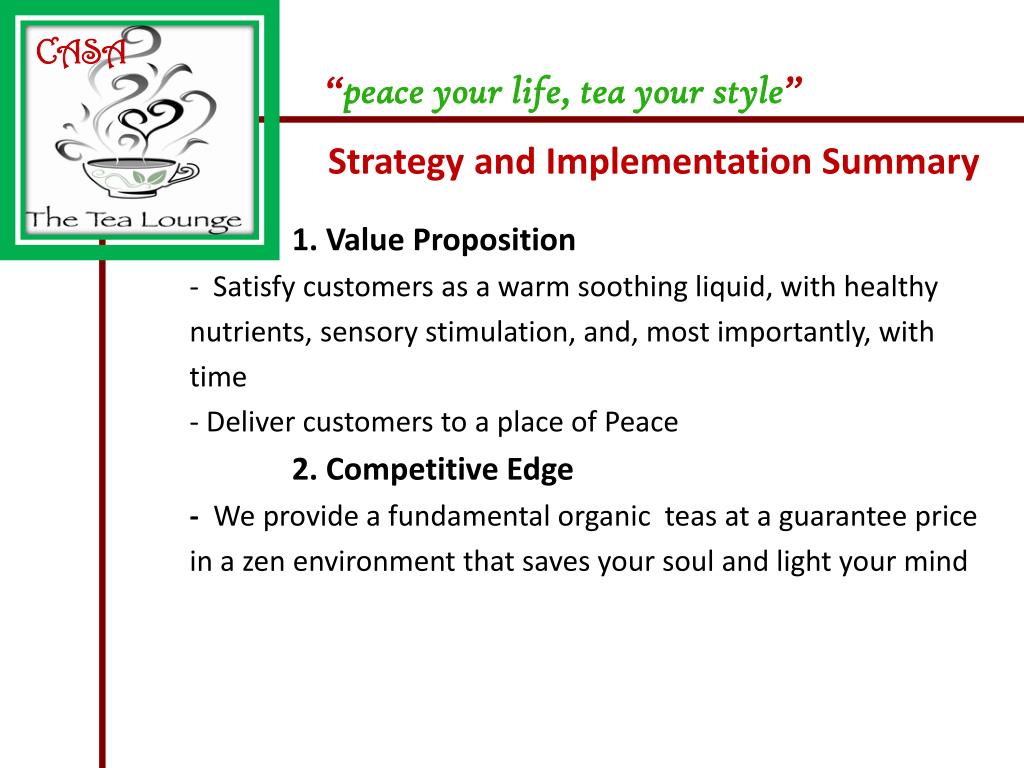 CASA

The Tea Lounge

“peace your life, tea your style”

Strategy and Implementation Summary

1. Value Proposition

- Satisfy customers as a warm soothing liquid, with healthy nutrients, sensory stimulation, and, most importantly, with time

- Deliver customers to a place of Peace

2. Competitive Edge

- We provide a fundamental organic teas at a guarantee price in a zen environment that saves your soul and light your mind